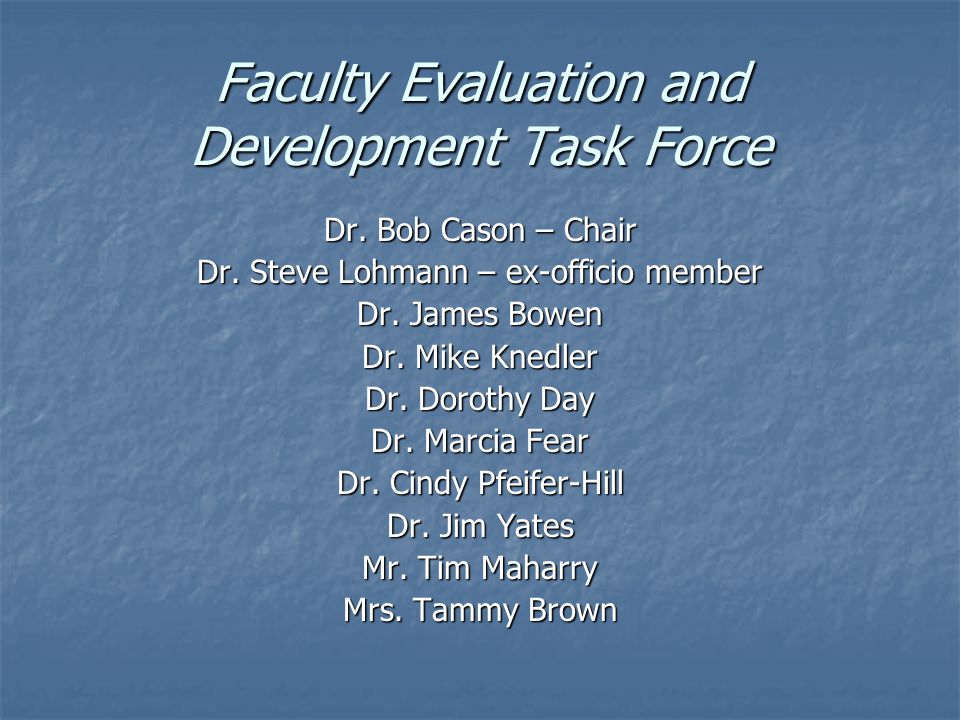 Faculty Evaluation and Development Task Force

Dr. Bob Cason – Chair
Dr. Steve Lohmann – ex-officio member
Dr. James Bowen
Dr. Mike Knedler
Dr. Dorothy Day
Dr. Marcia Fear
Dr. Cindy Pfeifer-Hill
Dr. Jim Yates
Mr. Tim Maharry
Mrs. Tammy Brown